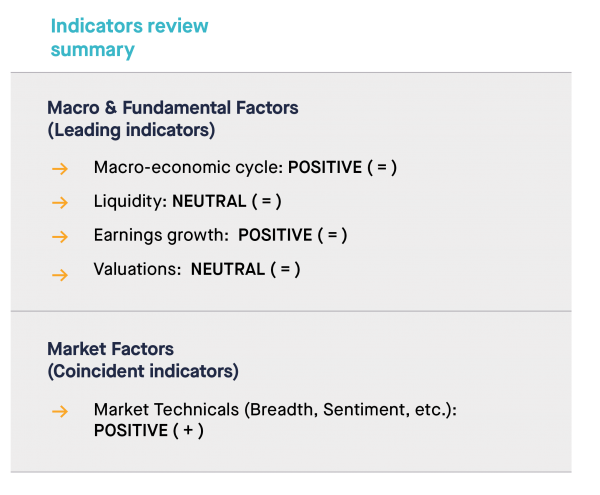 Indicators review summary

Macro & Fundamental Factors (Leading indicators)

→ Macro-economic cycle: POSITIVE ( = )

→ Liquidity: NEUTRAL ( = )

→ Earnings growth: POSITIVE ( = )

→ Valuations: NEUTRAL ( = )

Market Factors (Coincident indicators)

→ Market Technicals (Breadth, Sentiment, etc.): POSITIVE ( + )